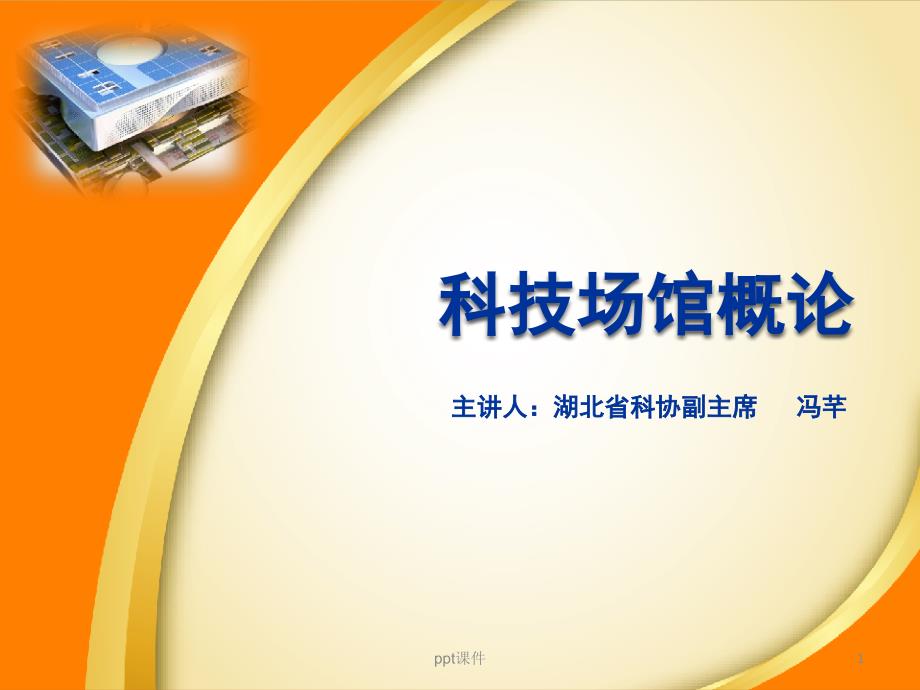 科技场馆概论

主讲人：湖北省科协副主席　冯芊

ppt课件

1